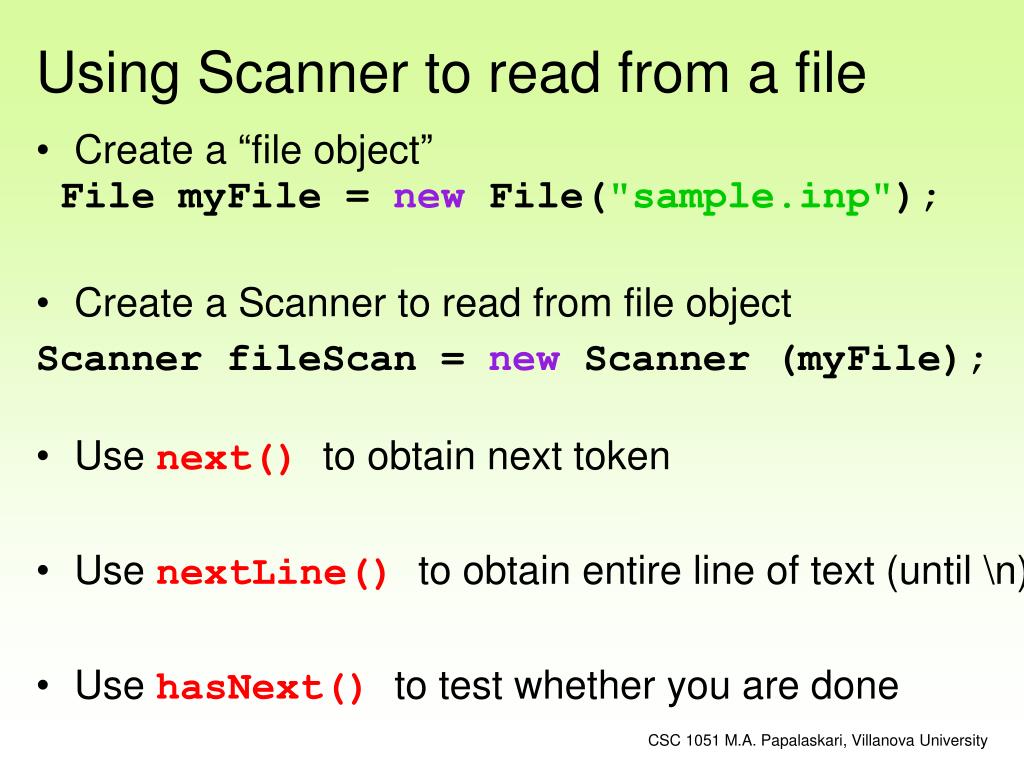 Using Scanner to read from a file

• Create a “file object”
File myFile = new File("sample.inp");

• Create a Scanner to read from file object
Scanner fileScan = new Scanner (myFile);

• Use next() to obtain next token

• Use nextLine() to obtain entire line of text (until \n)

• Use hasNext() to test whether you are done

CSC 1051 M.A. Papalaskari, Villanova University